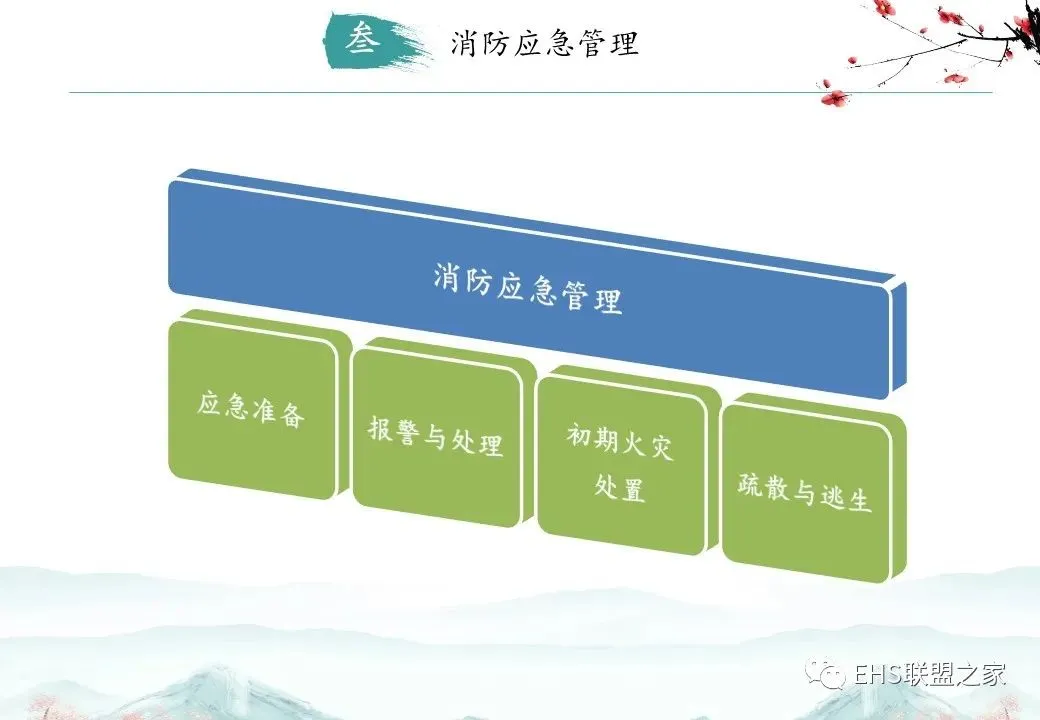 叁 消防应急管理

消防应急管理

应急准备

报警与处理

初期火灾处置

疏散与逃生

EHS联盟之家